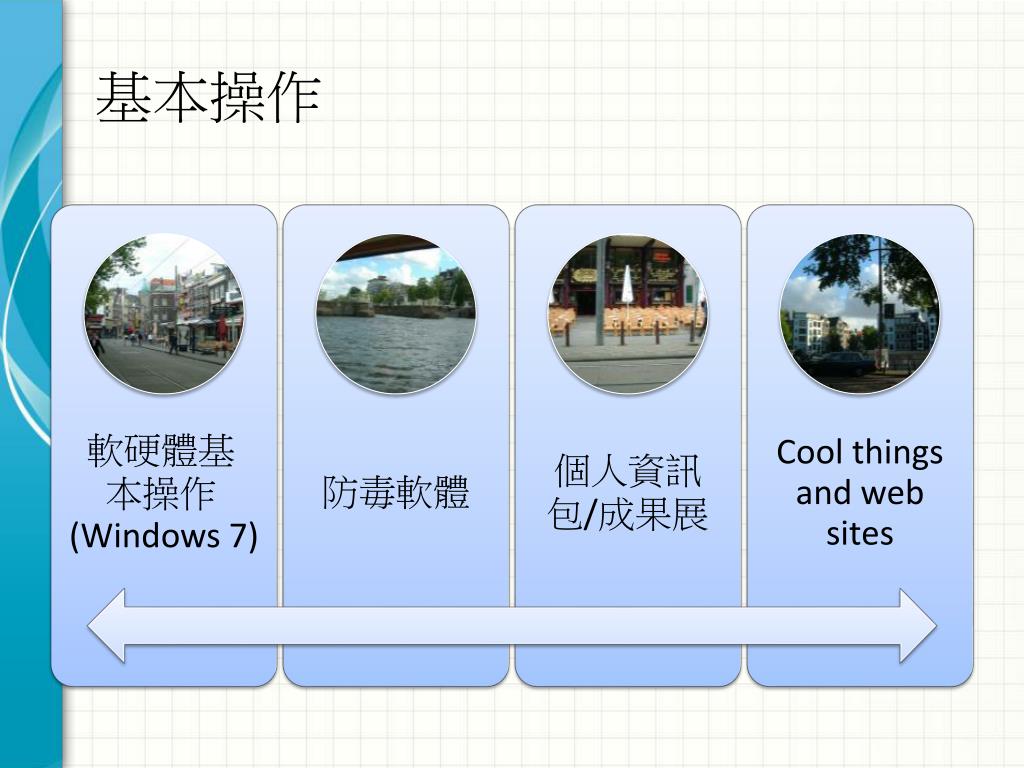 基本操作

軟硬體基本操作 (Windows 7)

防毒軟體

個人資訊包/成果展

Cool things and web sites